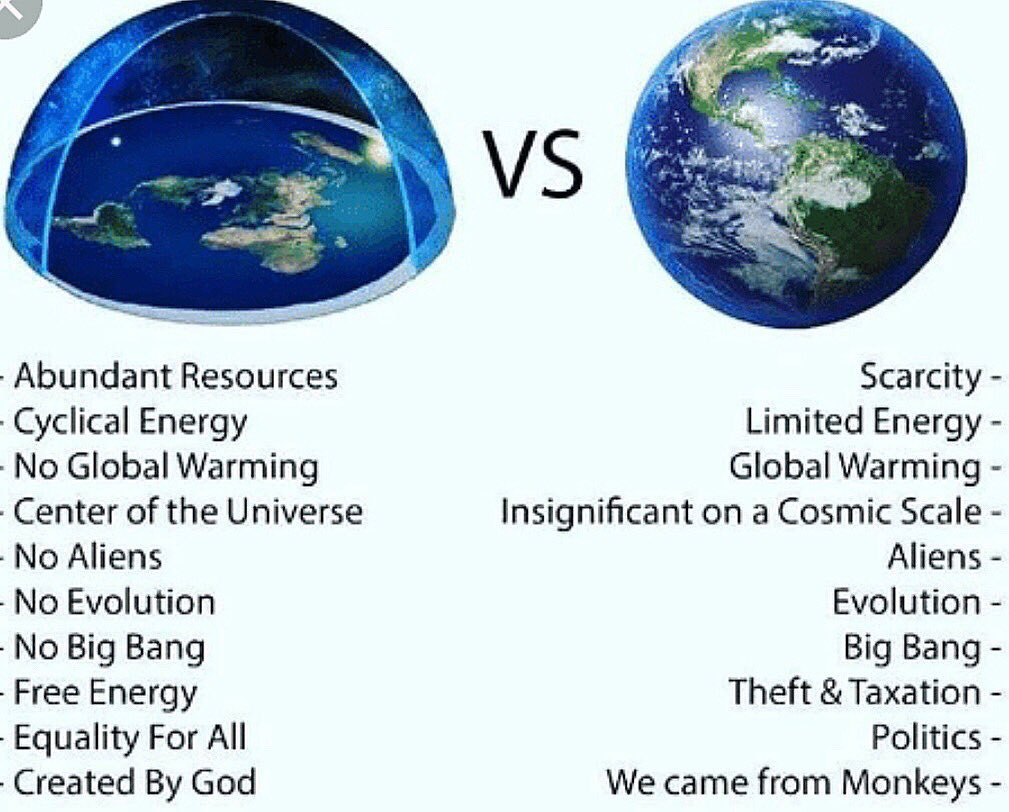 VS

- Abundant Resources
- Cyclical Energy
- No Global Warming
- Center of the Universe
- No Aliens
- No Evolution
- No Big Bang
- Free Energy
- Equality For All
- Created By God

Scarcity -
Limited Energy -
Global Warming -
Insignificant on a Cosmic Scale -
Aliens -
Evolution -
Big Bang -
Theft & Taxation -
Politics -
We came from Monkeys -